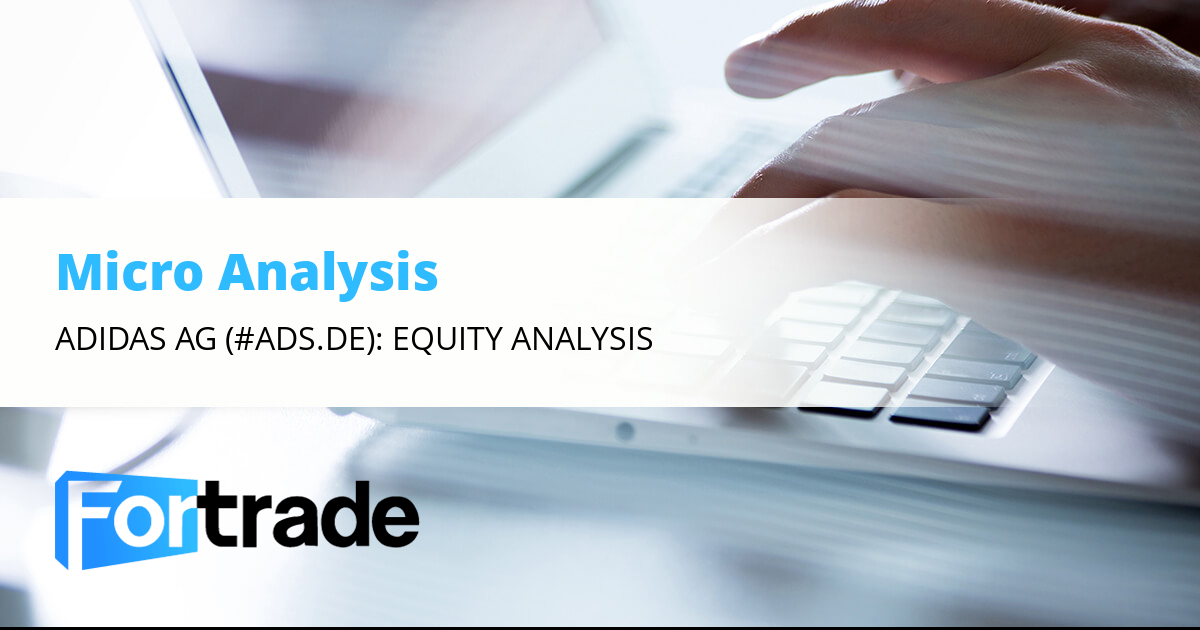 Micro Analysis

ADIDAS AG (#ADS.DE): EQUITY ANALYSIS

Fortrade